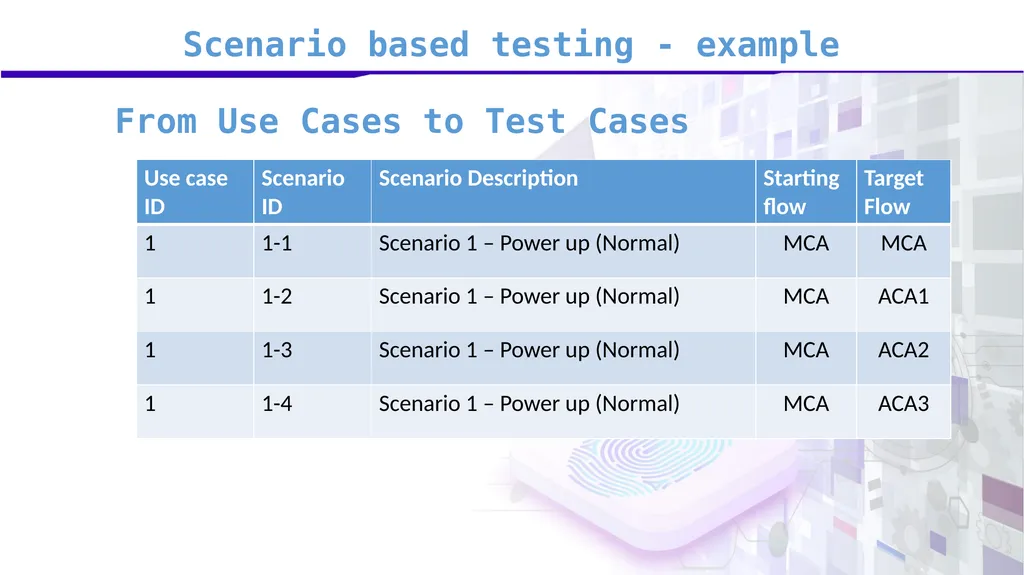 Scenario based testing - example

From Use Cases to Test Cases

| Use case ID | Scenario ID | Scenario Description | Starting flow | Target Flow |
|---|---|---|---|---|
| 1 | 1-1 | Scenario 1 – Power up (Normal) | MCA | MCA |
| 1 | 1-2 | Scenario 1 – Power up (Normal) | MCA | ACA1 |
| 1 | 1-3 | Scenario 1 – Power up (Normal) | MCA | ACA2 |
| 1 | 1-4 | Scenario 1 – Power up (Normal) | MCA | ACA3 |